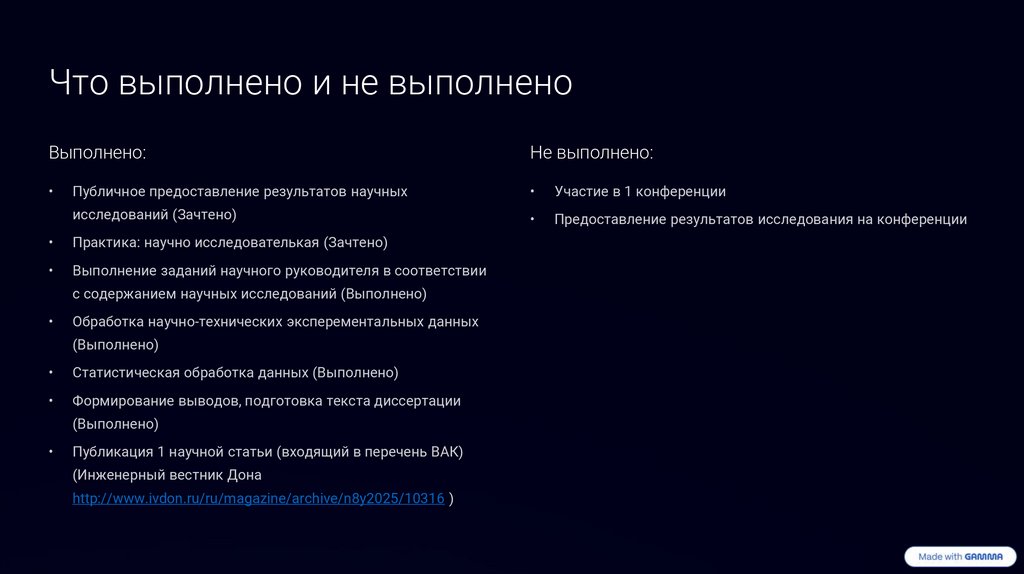 Что выполнено и не выполнено

Выполнено:

• Публичное предоставление результатов научных исследований (Зачтено)
• Практика: научно исследовательская (Зачтено)
• Выполнение заданий научного руководителя в соответствии с содержанием научных исследований (Выполнено)
• Обработка научно-технических эксперементальных данных (Выполнено)
• Статистическая обработка данных (Выполнено)
• Формирование выводов, подготовка текста диссертации (Выполнено)
• Публикация 1 научной статьи (входящий в перечень ВАК) (Инженерный вестник Дона http://www.ivdon.ru/ru/magazine/archive/n8y2025/10316 )

Не выполнено:

• Участие в 1 конференции
• Предоставление результатов исследования на конференции

Made with GAMMA